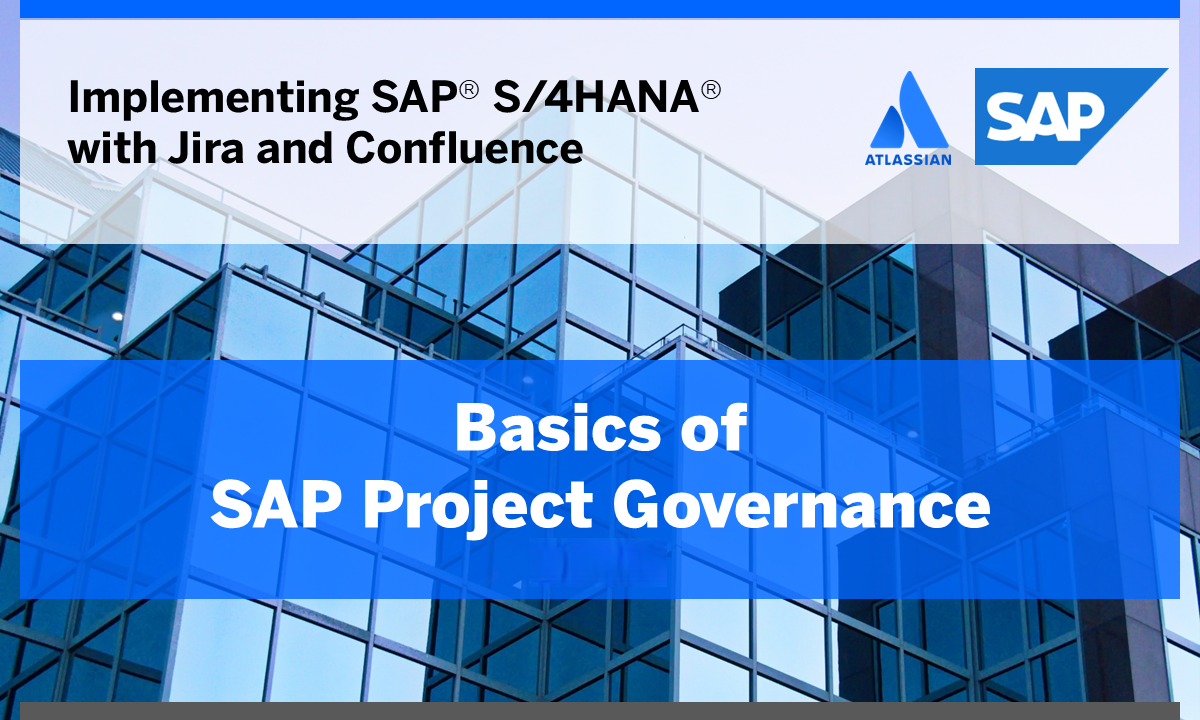 Implementing SAP® S/4HANA® with Jira and Confluence

ATLASSIAN

SAP

Basics of
SAP Project Governance